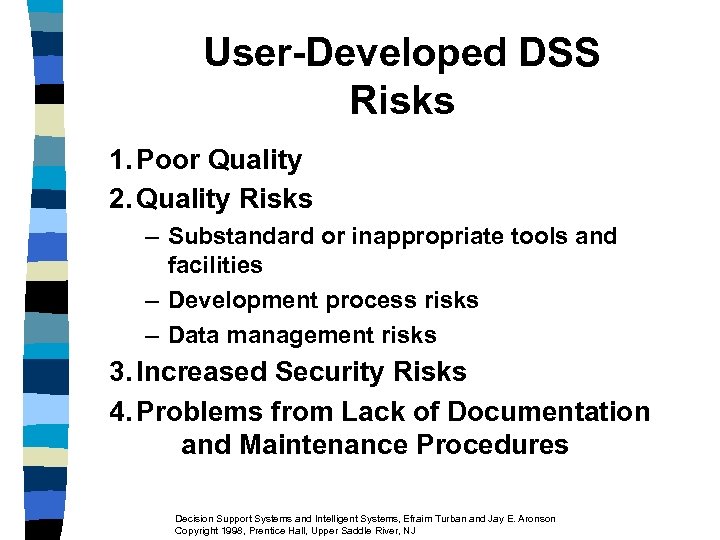 User-Developed DSS Risks

1. Poor Quality
2. Quality Risks
– Substandard or inappropriate tools and facilities
– Development process risks
– Data management risks
3. Increased Security Risks
4. Problems from Lack of Documentation and Maintenance Procedures

Decision Support Systems and Intelligent Systems, Efraim Turban and Jay E. Aronson
Copyright 1998, Prentice Hall, Upper Saddle River, NJ